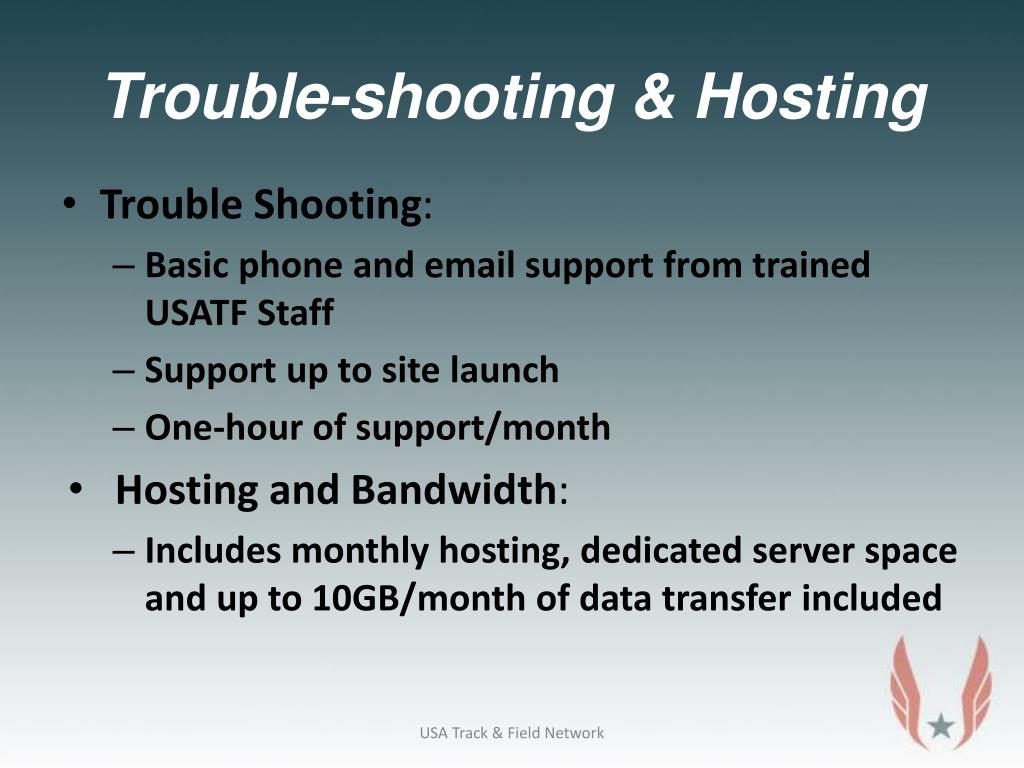 Trouble-shooting & Hosting

• Trouble Shooting:
– Basic phone and email support from trained USATF Staff
– Support up to site launch
– One-hour of support/month
• Hosting and Bandwidth:
– Includes monthly hosting, dedicated server space and up to 10GB/month of data transfer included

USA Track & Field Network